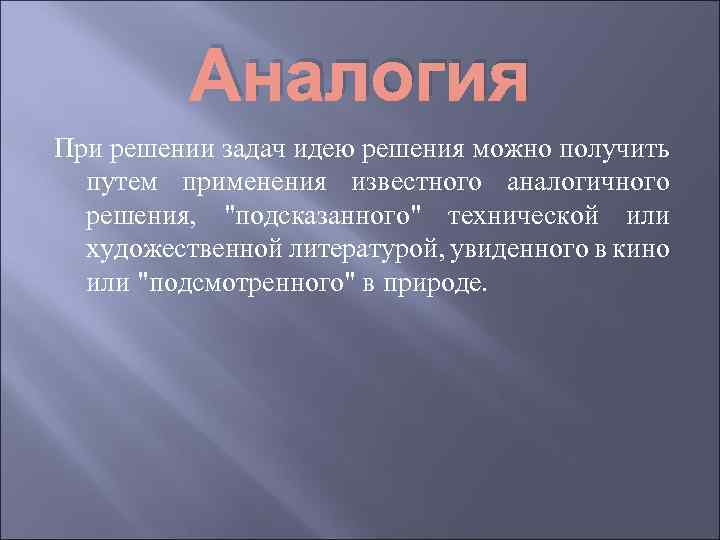 Аналогия

При решении задач идею решения можно получить путем применения известного аналогичного решения, "подсказанного" технической или художественной литературой, увиденного в кино или "подсмотренного" в природе.